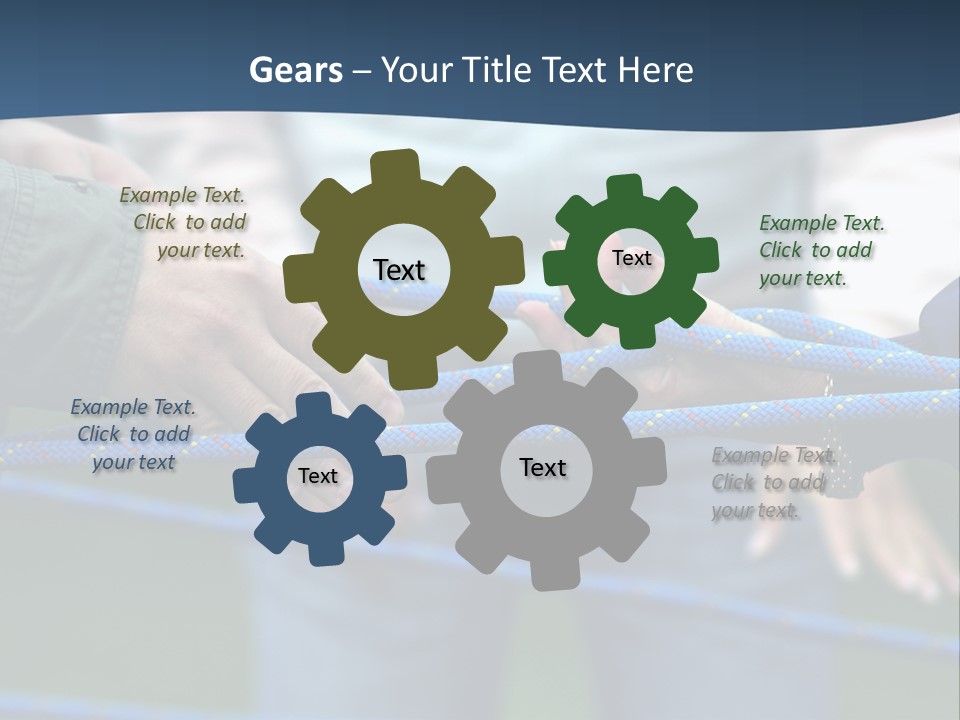 Gears – Your Title Text Here

Example Text. Click to add your text.

Text

Text

Example Text. Click to add your text.

Example Text. Click to add your text

Text

Text

Example Text. Click to add your text.